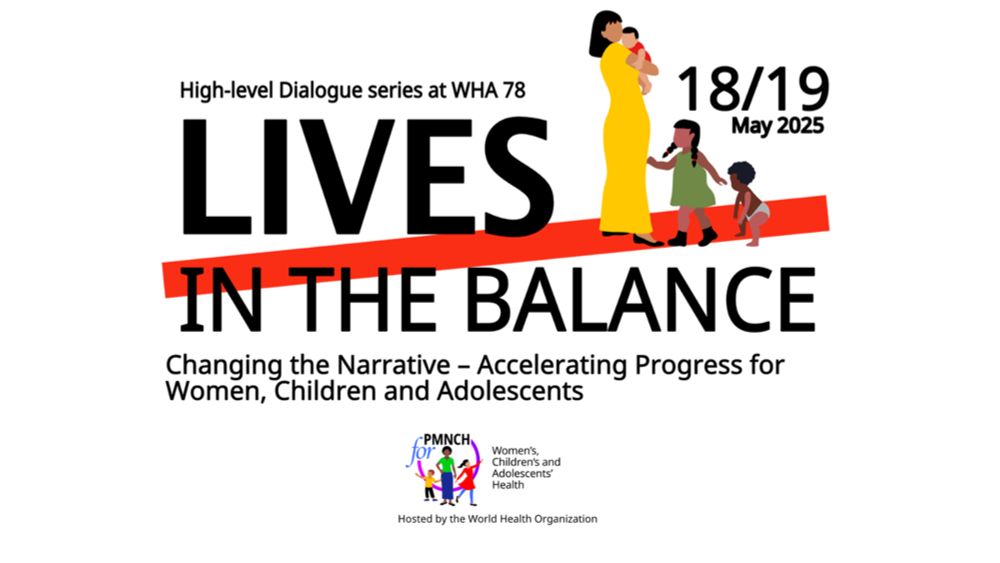 High-level Dialogue series at WHA 78

18/19
May 2025

LIVES
IN THE BALANCE

Changing the Narrative – Accelerating Progress for Women, Children and Adolescents

PMNCH
for
Women's, Children's and Adolescents' Health

Hosted by the World Health Organization